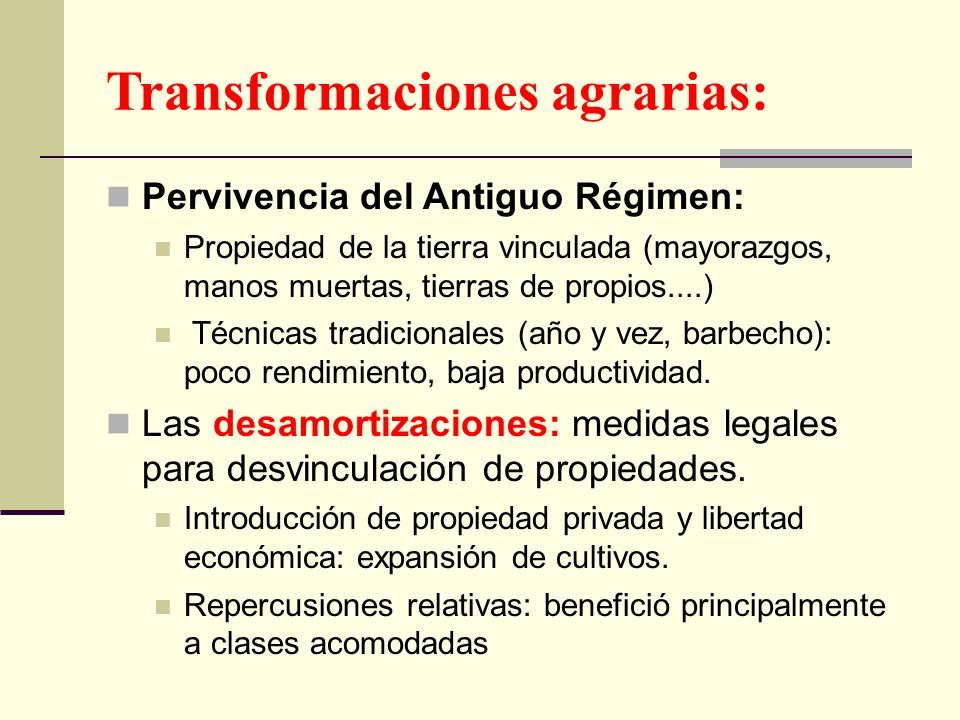 Transformaciones agrarias:

Pervivencia del Antiguo Régimen:

Propiedad de la tierra vinculada (mayorazgos, manos muertas, tierras de propios....)

Técnicas tradicionales (año y vez, barbecho): poco rendimiento, baja productividad.

Las desamortizaciones: medidas legales para desvinculación de propiedades.

Introducción de propiedad privada y libertad económica: expansión de cultivos.

Repercusiones relativas: benefició principalmente a clases acomodadas